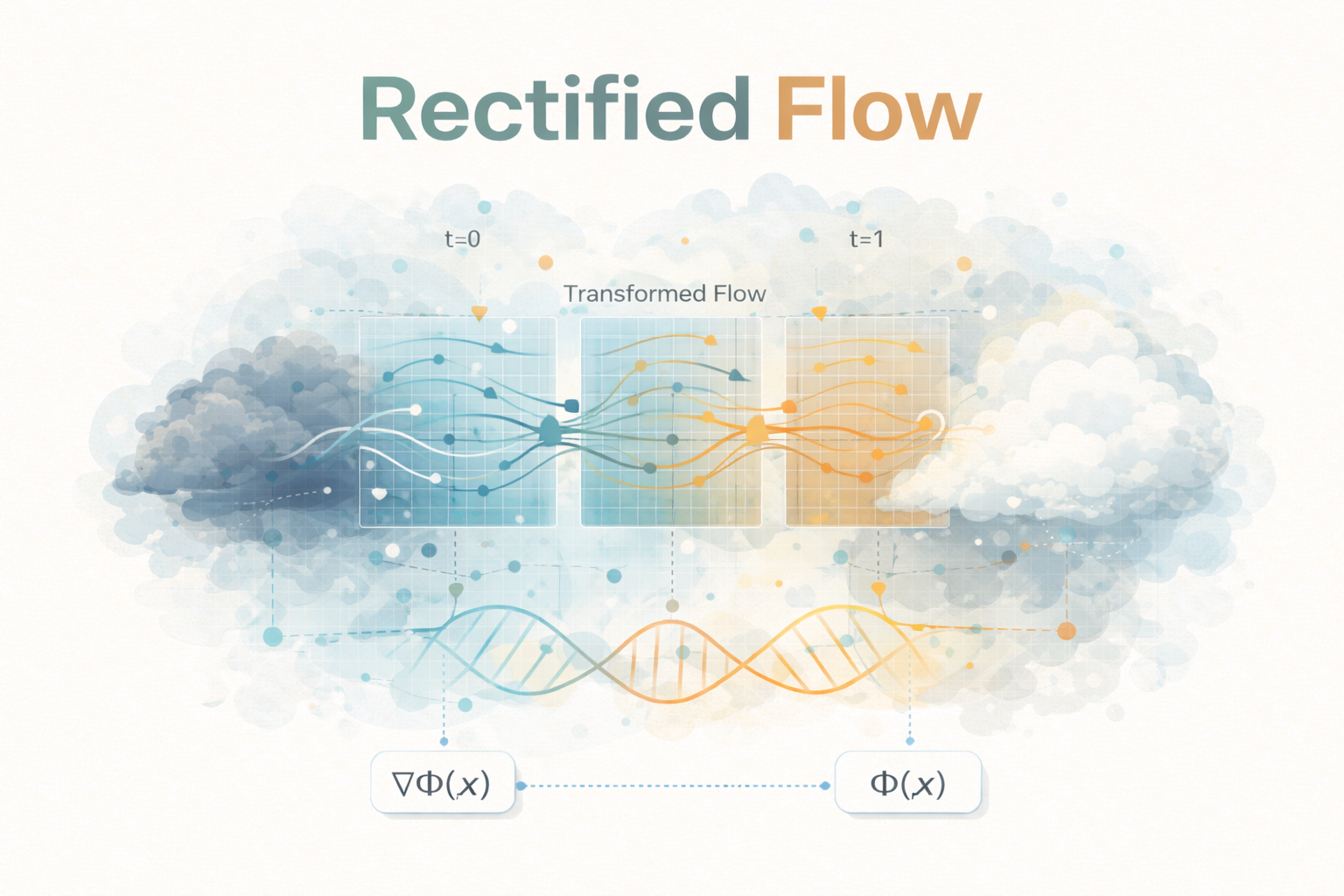 Rectified Flow

t=0

t=1

Transformed Flow

$\nabla\Phi(x)$

$\Phi(x)$